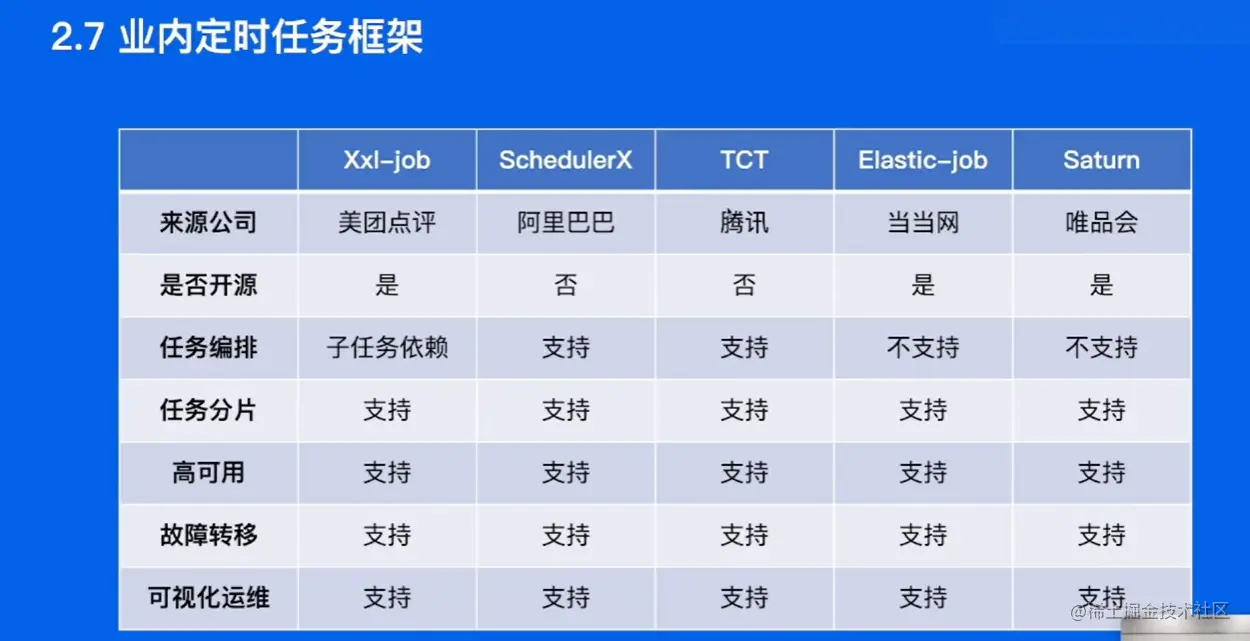 2.7 业内定时任务框架

|  | Xxl-job | SchedulerX | TCT | Elastic-job | Saturn |
|---|---|---|---|---|---|
| 来源公司 | 美团点评 | 阿里巴巴 | 腾讯 | 当当网 | 唯品会 |
| 是否开源 | 是 | 否 | 否 | 是 | 是 |
| 任务编排 | 子任务依赖 | 支持 | 支持 | 不支持 | 不支持 |
| 任务分片 | 支持 | 支持 | 支持 | 支持 | 支持 |
| 高可用 | 支持 | 支持 | 支持 | 支持 | 支持 |
| 故障转移 | 支持 | 支持 | 支持 | 支持 | 支持 |
| 可视化运维 | 支持 | 支持 | 支持 | 支持 | 支持 |

@稀土掘金技术社区